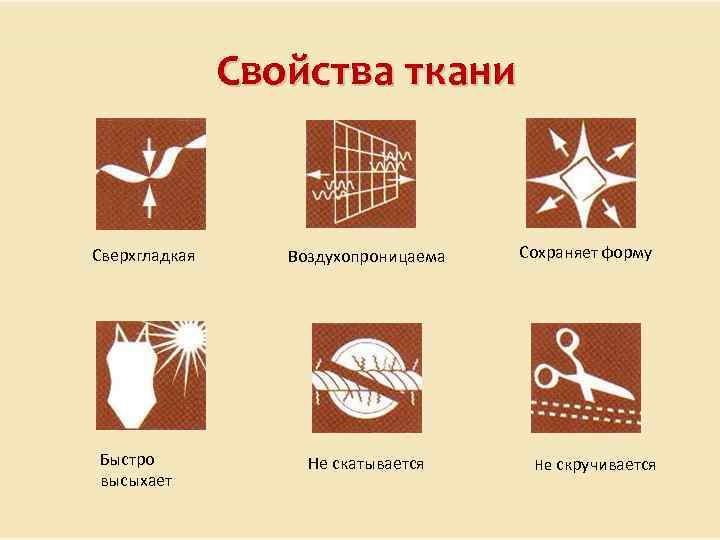 Свойства ткани

Сверхгладкая

Воздухопроницаема

Сохраняет форму

Быстро высыхает

Не скатывается

Не скручивается